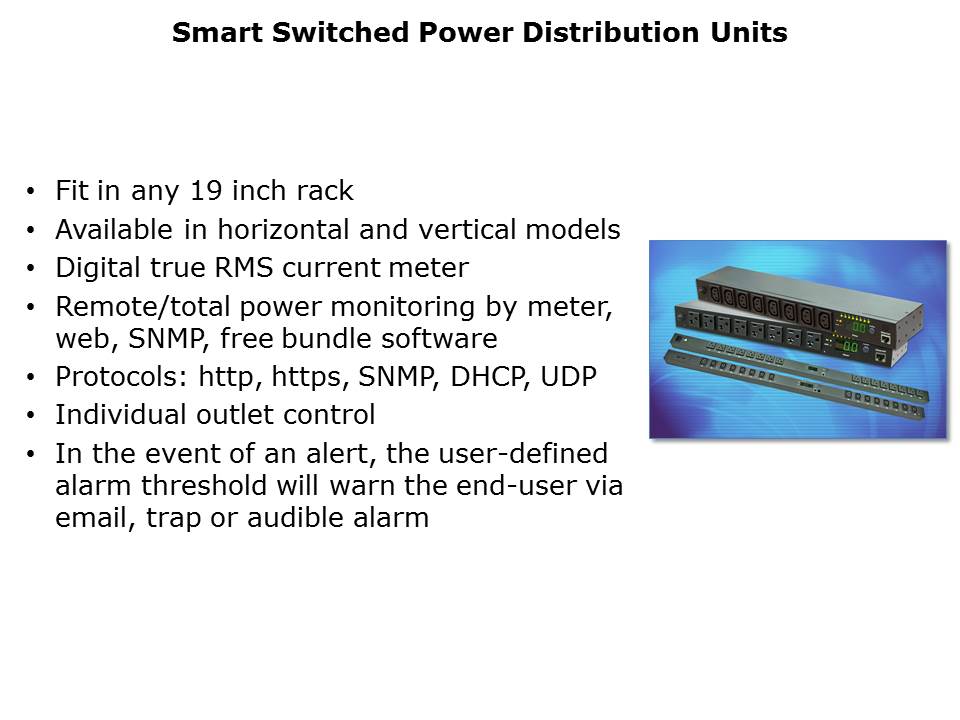 Smart Switched Power Distribution Units

• Fit in any 19 inch rack
• Available in horizontal and vertical models
• Digital true RMS current meter
• Remote/total power monitoring by meter, web, SNMP, free bundle software
• Protocols: http, https, SNMP, DHCP, UDP
• Individual outlet control
• In the event of an alert, the user-defined alarm threshold will warn the end-user via email, trap or audible alarm